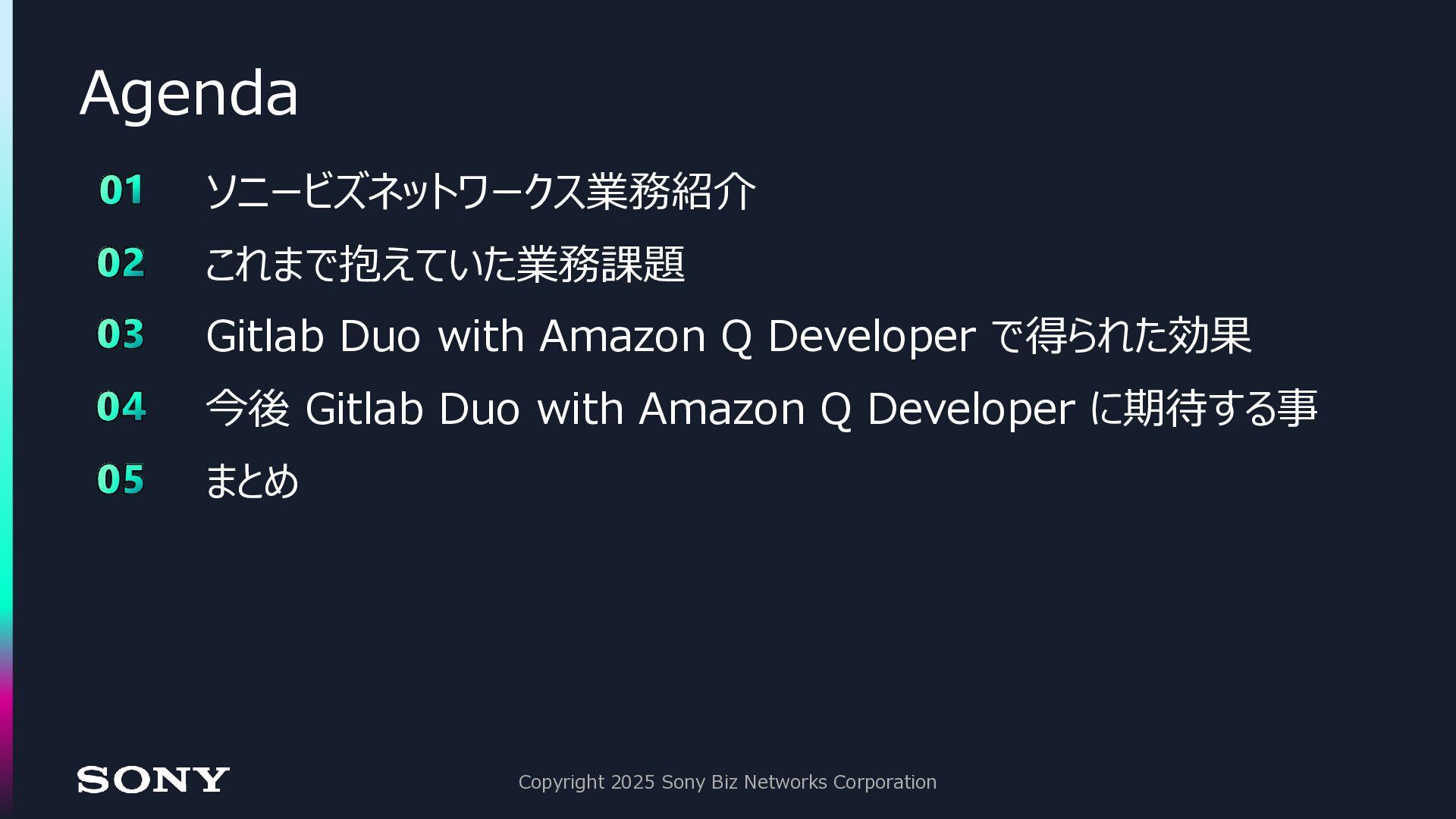 Agenda

01 ソニービズネットワークス業務紹介

02 これまで抱えていた業務課題

03 Gitlab Duo with Amazon Q Developer で得られた効果

04 今後 Gitlab Duo with Amazon Q Developer に期待する事

05 まとめ

SONY

Copyright 2025 Sony Biz Networks Corporation